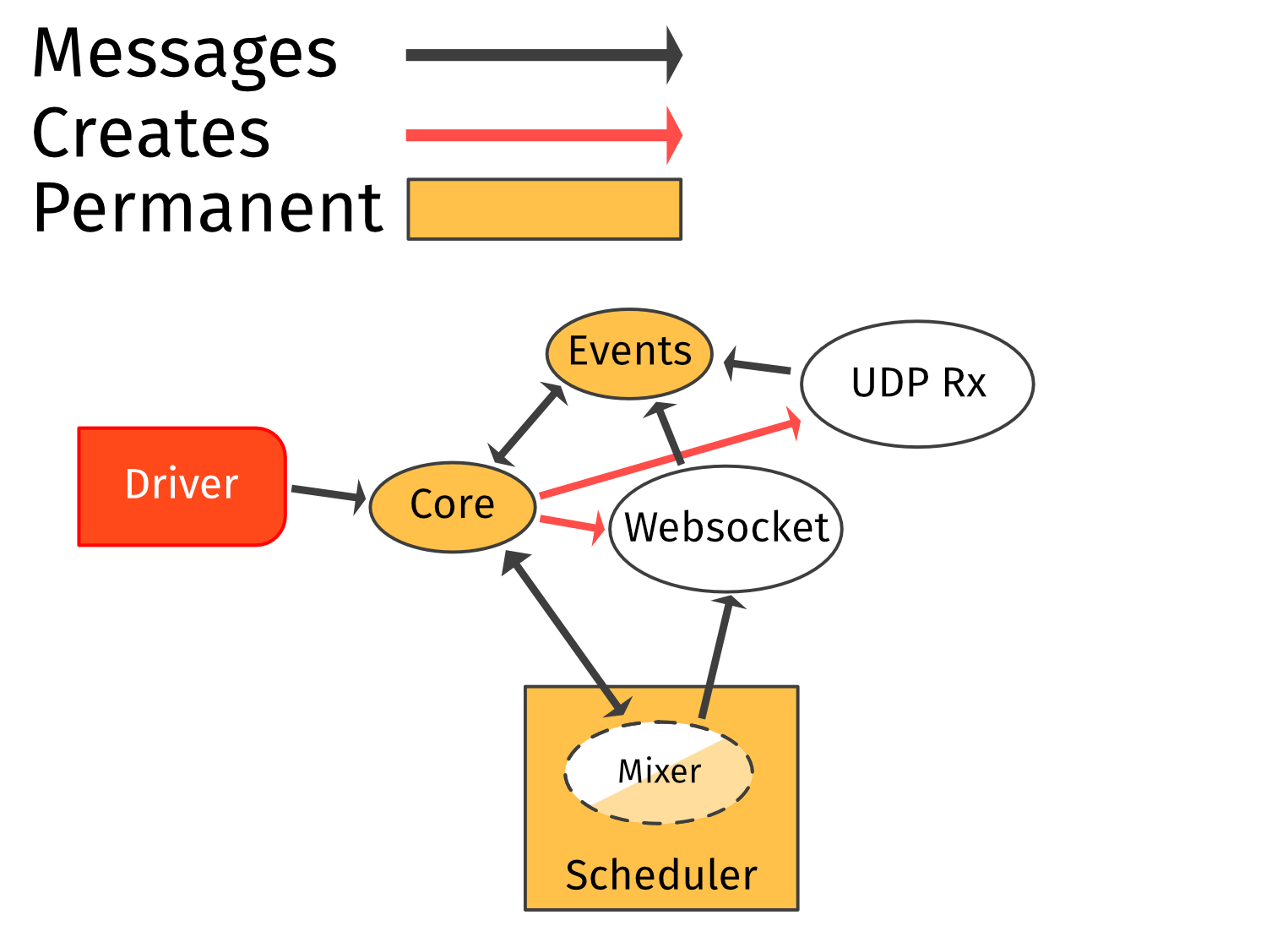 Messages
Creates
Permanent

Events
UDP Rx
Driver
Core
Websocket
Mixer
Scheduler